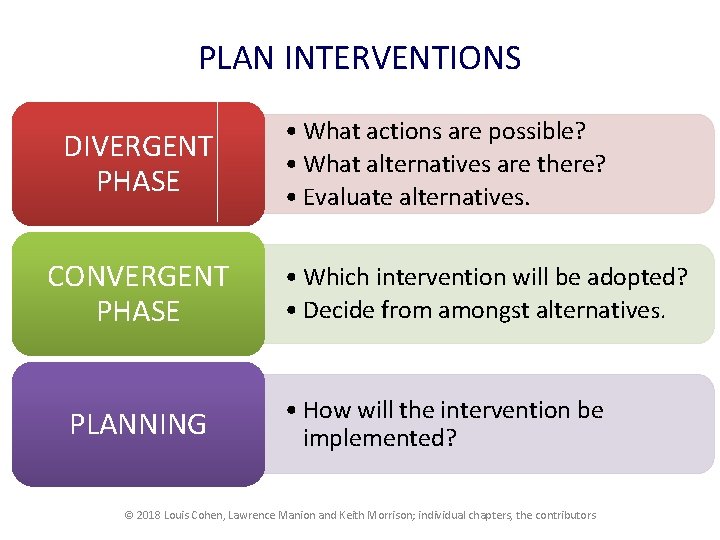 PLAN INTERVENTIONS

DIVERGENT PHASE

• What actions are possible?
• What alternatives are there?
• Evaluate alternatives.

CONVERGENT PHASE

• Which intervention will be adopted?
• Decide from amongst alternatives.

PLANNING

• How will the intervention be implemented?

© 2018 Louis Cohen, Lawrence Manion and Keith Morrison; individual chapters, the contributors